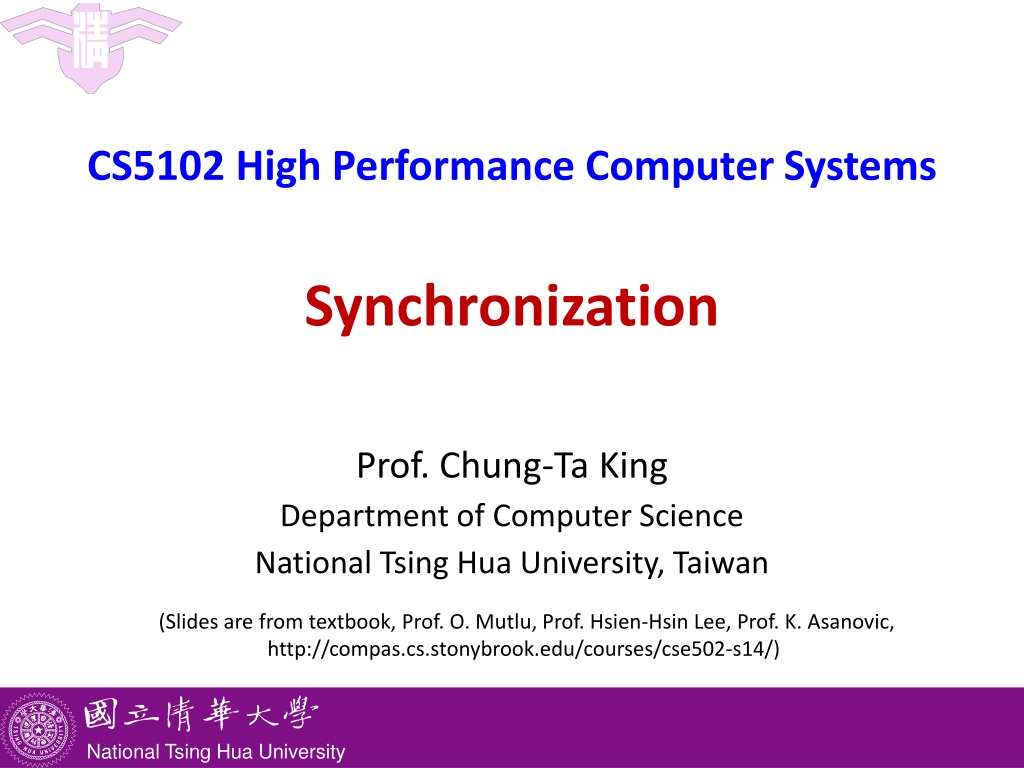 CS5102 High Performance Computer Systems

Synchronization

Prof. Chung-Ta King
Department of Computer Science
National Tsing Hua University, Taiwan

(Slides are from textbook, Prof. O. Mutlu, Prof. Hsien-Hsin Lee, Prof. K. Asanovic, http://compas.cs.stonybrook.edu/courses/cse502-s14/)

國立清華大學
National Tsing Hua University